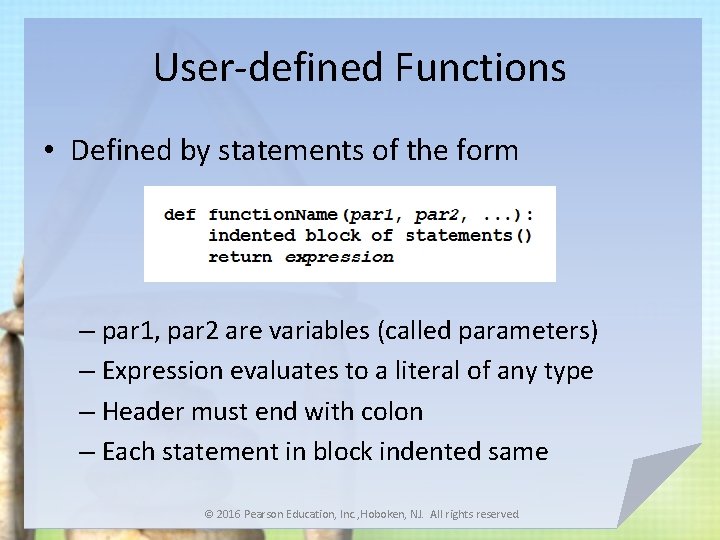 User-defined Functions

• Defined by statements of the form

def functionName(par1, par2, ...):
    indented block of statements()
    return expression

– par1, par2 are variables (called parameters)
– Expression evaluates to a literal of any type
– Header must end with colon
– Each statement in block indented same

© 2016 Pearson Education, Inc.,Hoboken, NJ. All rights reserved